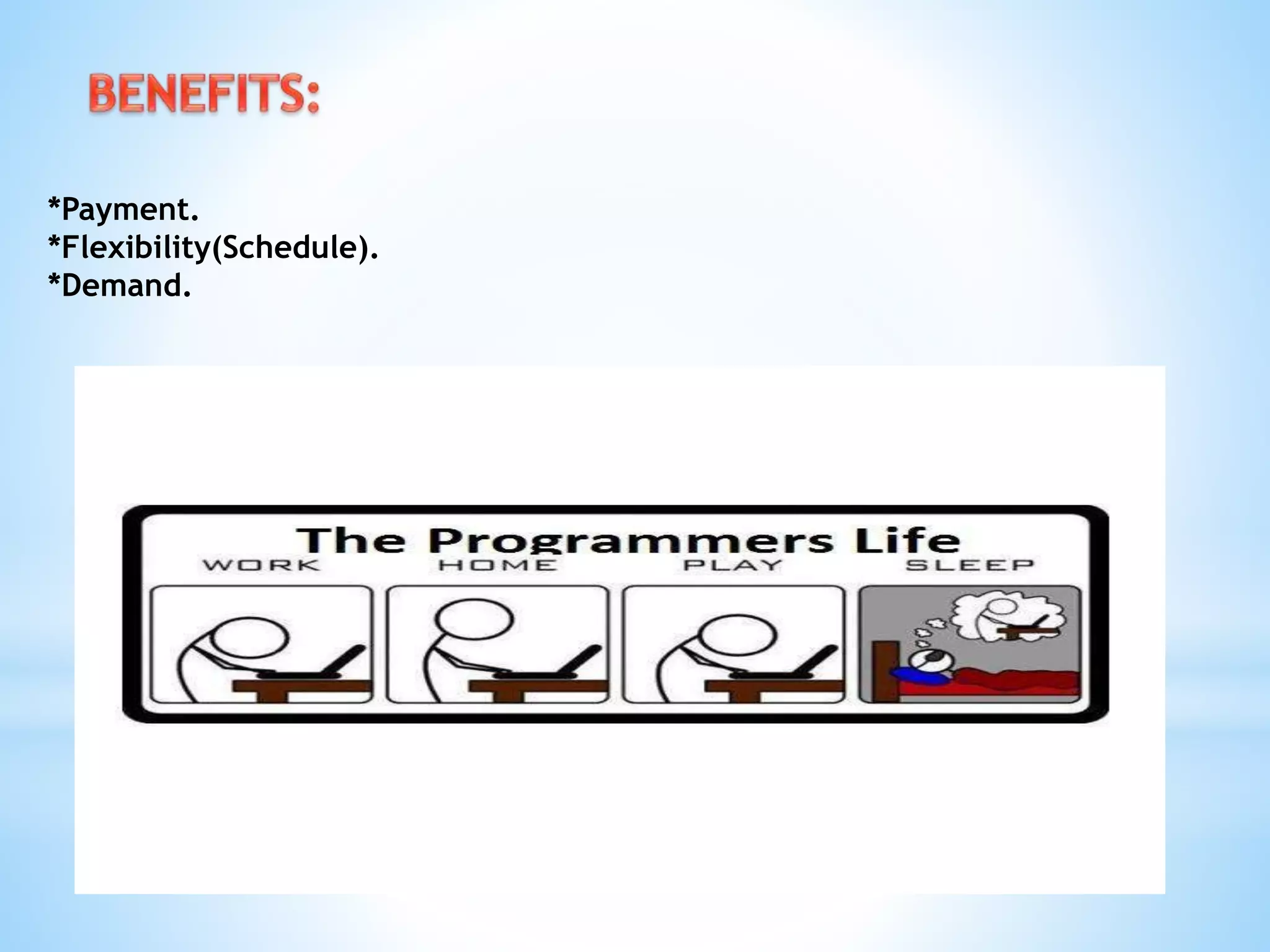 BENEFITS:

*Payment.
*Flexibility(Schedule).
*Demand.

The Programmers Life

WORK

HOME

PLAY

SLEEP